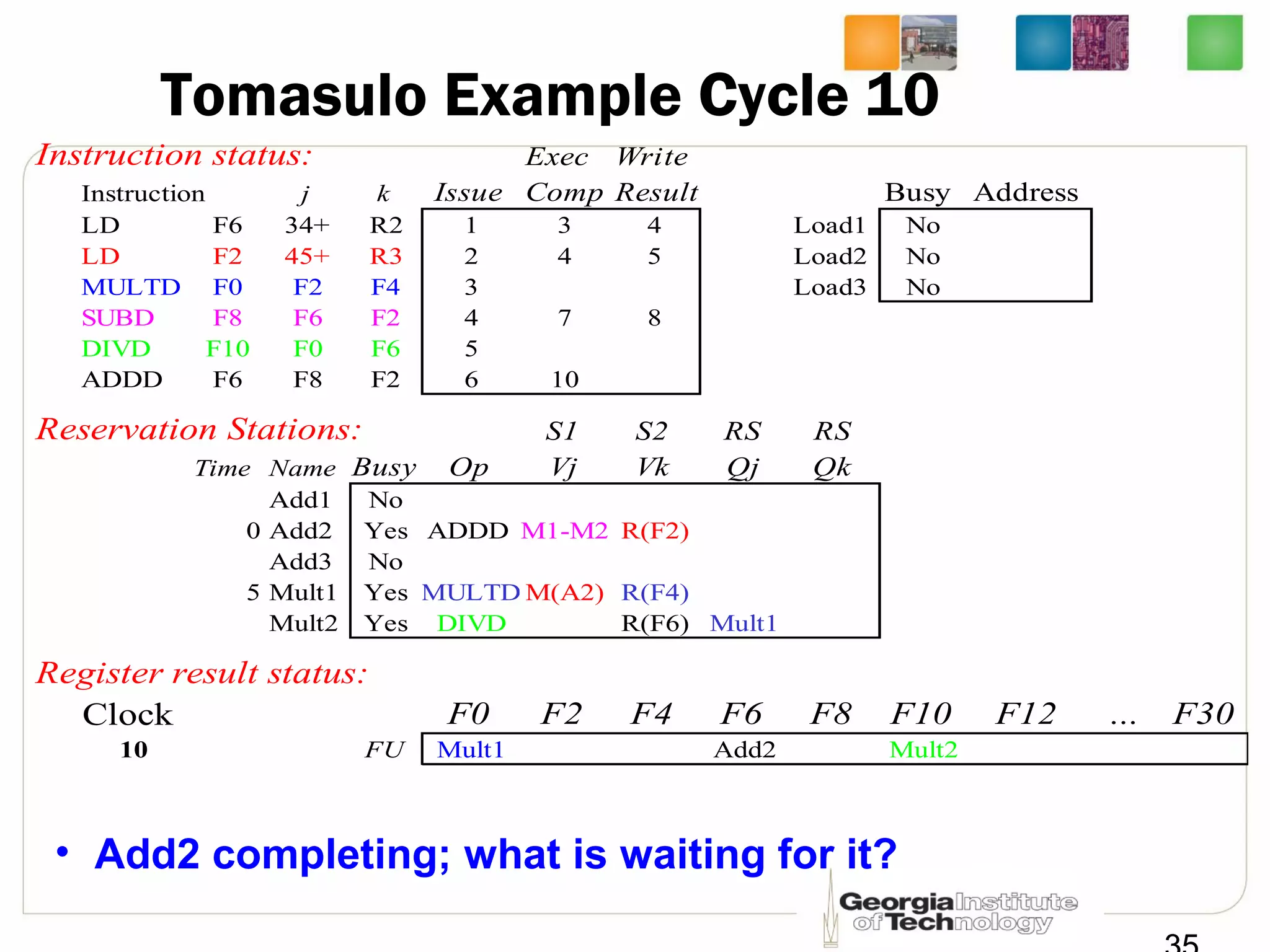 Tomasulo Example Cycle 10

Instruction status:

| Instruction | | j | k | Issue | Exec Comp | Write Result |
|---|---|---|---|---|---|---|
| LD | F6 | 34+ | R2 | 1 | 3 | 4 |
| LD | F2 | 45+ | R3 | 2 | 4 | 5 |
| MULTD | F0 | F2 | F4 | 3 | | |
| SUBD | F8 | F6 | F2 | 4 | 7 | 8 |
| DIVD | F10 | F0 | F6 | 5 | | |
| ADDD | F6 | F8 | F2 | 6 | 10 | |

| | Busy | Address |
|---|---|---|
| Load1 | No | |
| Load2 | No | |
| Load3 | No | |

Reservation Stations:

| Time | Name | Busy | Op | S1 Vj | S2 Vk | RS Qj | RS Qk |
|---|---|---|---|---|---|---|---|
| | Add1 | No | | | | | |
| 0 | Add2 | Yes | ADDD | M1-M2 | R(F2) | | |
| | Add3 | No | | | | | |
| 5 | Mult1 | Yes | MULTD | M(A2) | R(F4) | | |
| | Mult2 | Yes | DIVD | | R(F6) | Mult1 | |

Register result status:

| Clock | | F0 | F2 | F4 | F6 | F8 | F10 | F12 | ... | F30 |
|---|---|---|---|---|---|---|---|---|---|---|
| 10 | FU | Mult1 | | | Add2 | | Mult2 | | | |

• Add2 completing; what is waiting for it?

Georgia Institute of Technology

35